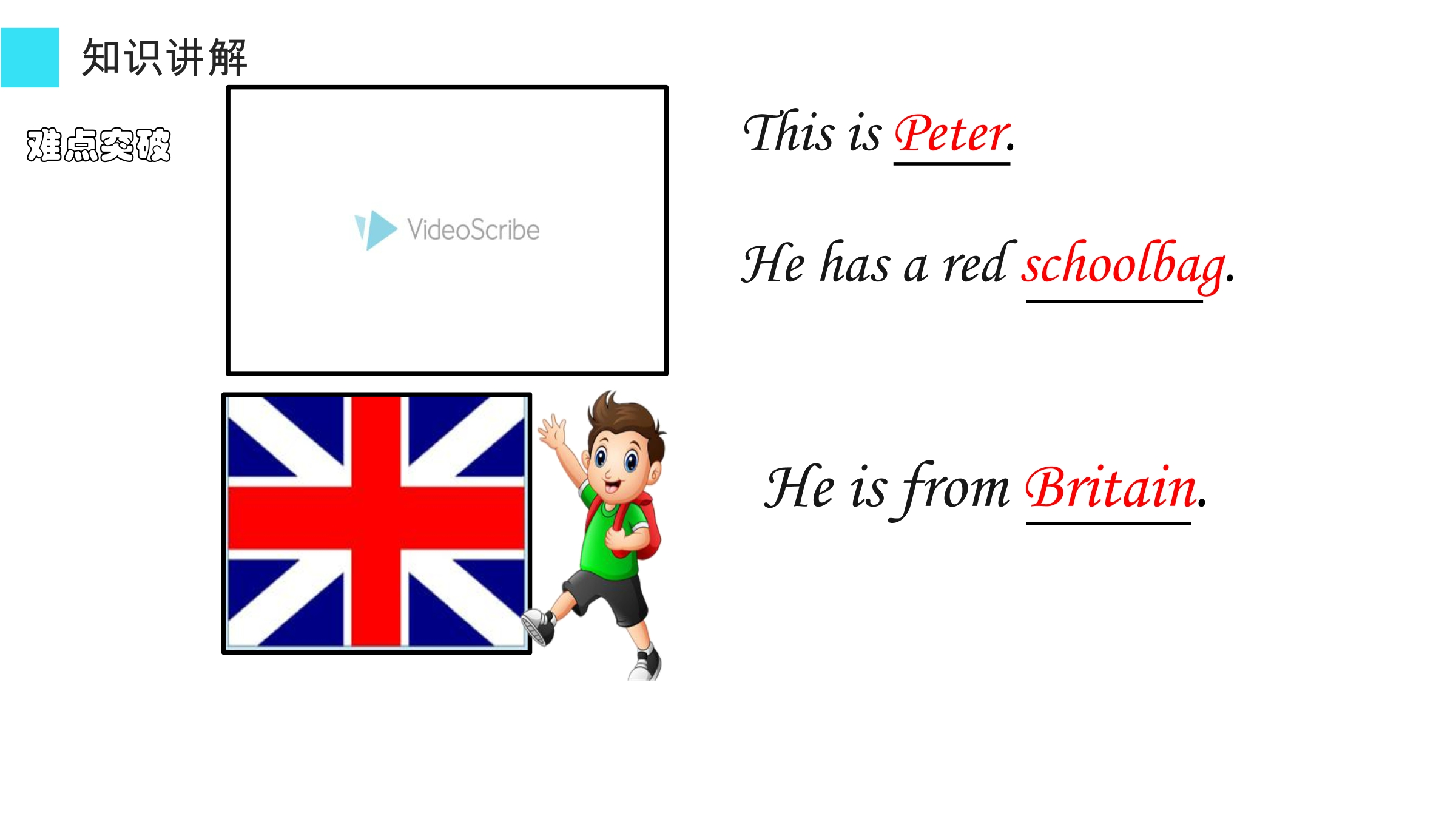 知识讲解

难点突破

VideoScribe

This is Peter.

He has a red schoolbag.

He is from Britain.